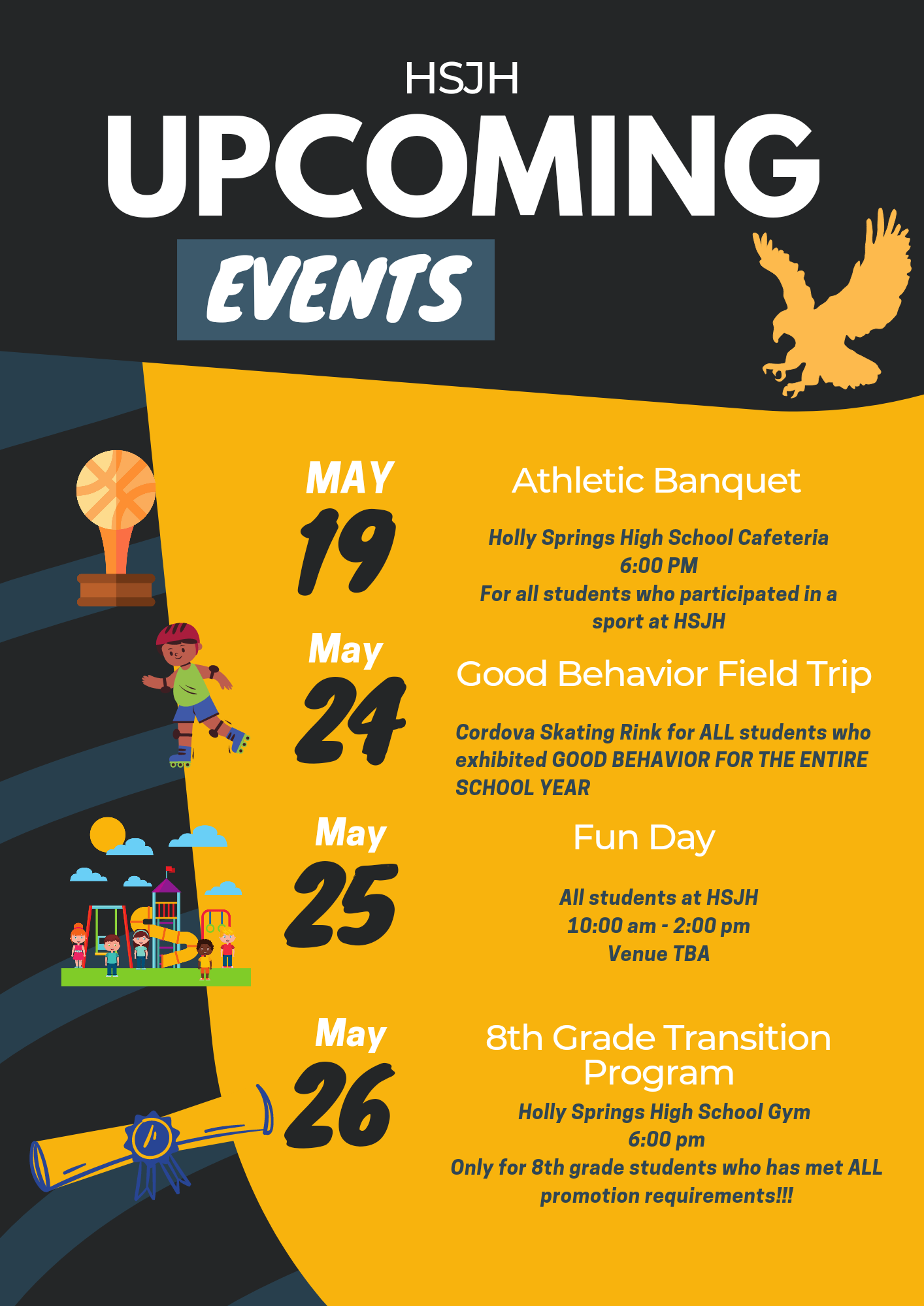 HSJH
UPCOMING
EVENTS

MAY
19

Athletic Banquet

Holly Springs High School Cafeteria
6:00 PM
For all students who participated in a sport at HSJH

May
24

Good Behavior Field Trip

Cordova Skating Rink for ALL students who exhibited GOOD BEHAVIOR FOR THE ENTIRE SCHOOL YEAR

May
25

Fun Day

All students at HSJH
10:00 am - 2:00 pm
Venue TBA

May
26

8th Grade Transition Program

Holly Springs High School Gym
6:00 pm
Only for 8th grade students who has met ALL promotion requirements!!!